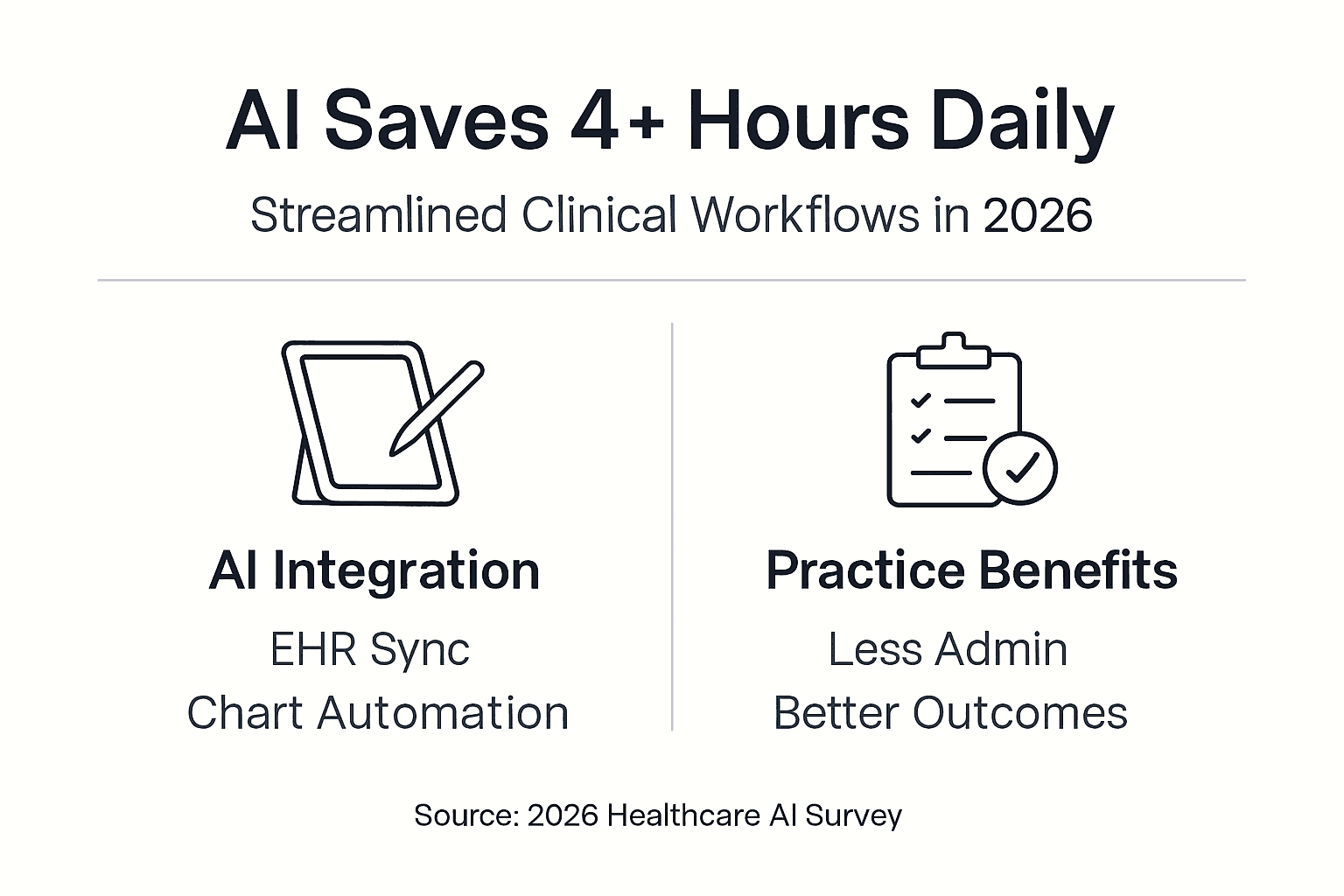 AI Saves 4+ Hours Daily

Streamlined Clinical Workflows in 2026

AI Integration

EHR Sync
Chart Automation

Practice Benefits

Less Admin
Better Outcomes

Source: 2026 Healthcare AI Survey